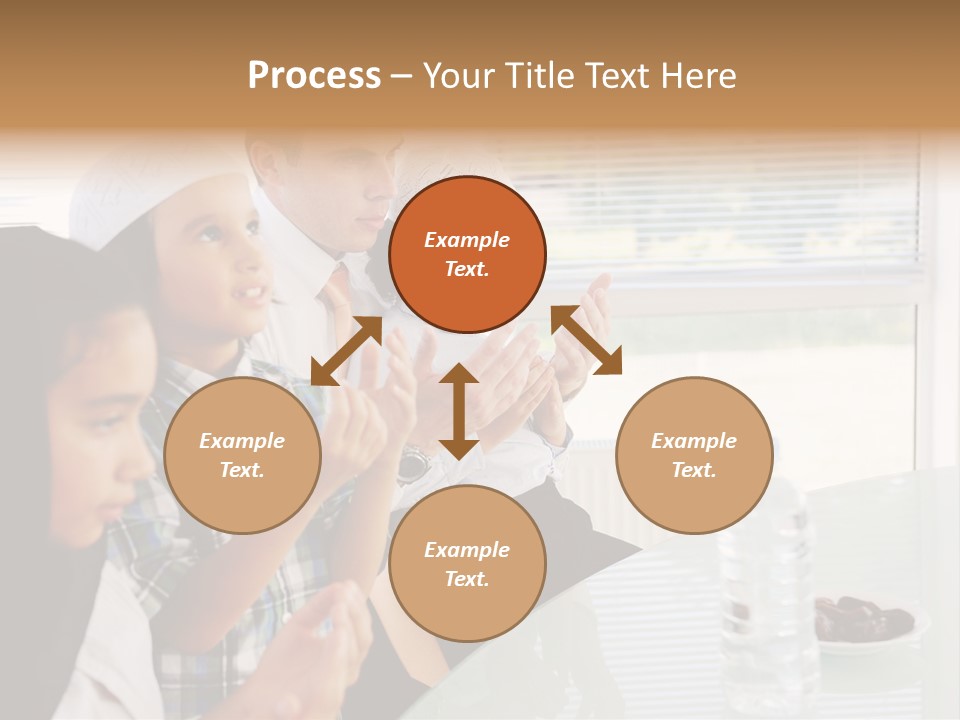 Process – Your Title Text Here

Example Text.

Example Text.

Example Text.

Example Text.